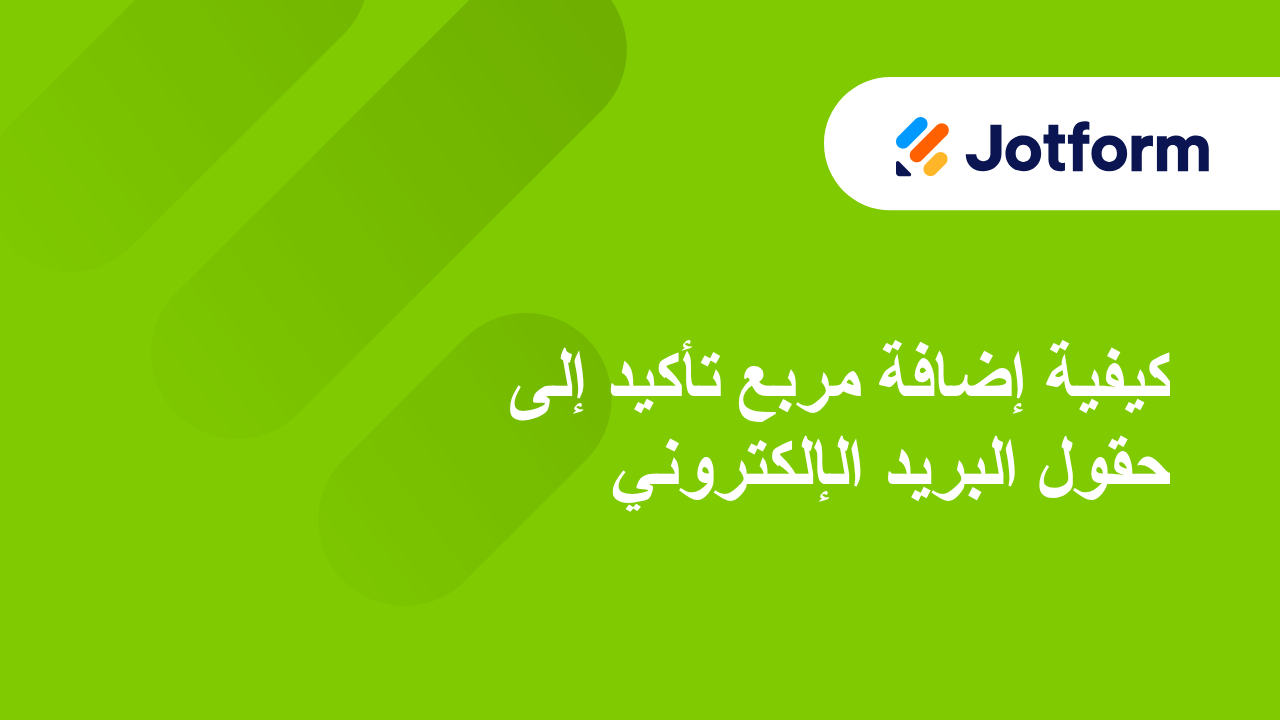 Jotform

كيفية إضافة مربع تأكيد إلى حقول البريد الإلكتروني